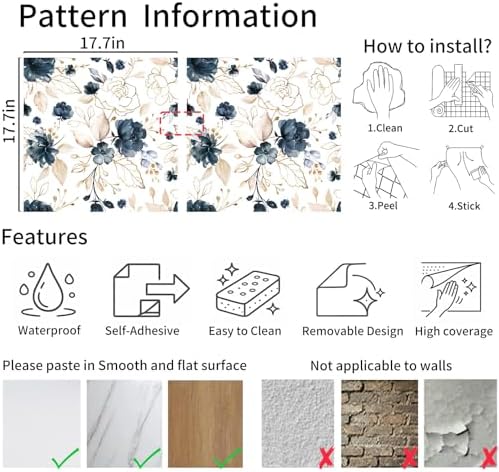 Pattern Information

17.7in

17.7in

How to install?

1.Clean

2.Cut

3.Peel

4.Stick

Features

Waterproof

Self-Adhesive

Easy to Clean

Removable Design

High coverage

Please paste in Smooth and flat surface

Not applicable to walls